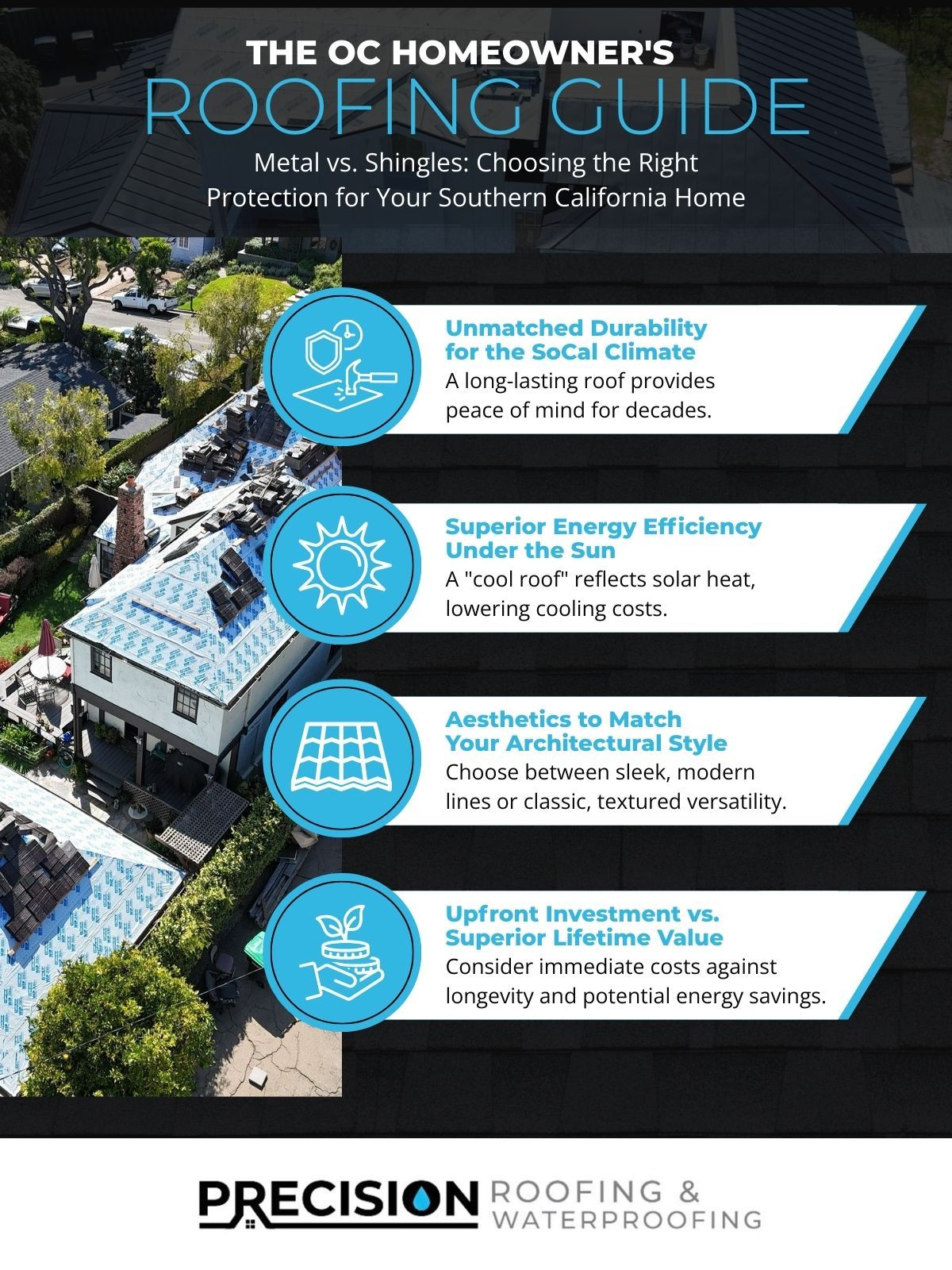 THE OC HOMEOWNER'S
ROOFING GUIDE
Metal vs. Shingles: Choosing the Right Protection for Your Southern California Home

Unmatched Durability for the SoCal Climate
A long-lasting roof provides peace of mind for decades.

Superior Energy Efficiency Under the Sun
A "cool roof" reflects solar heat, lowering cooling costs.

Aesthetics to Match Your Architectural Style
Choose between sleek, modern lines or classic, textured versatility.

Upfront Investment vs. Superior Lifetime Value
Consider immediate costs against longevity and potential energy savings.

PRECISION ROOFING & WATERPROOFING